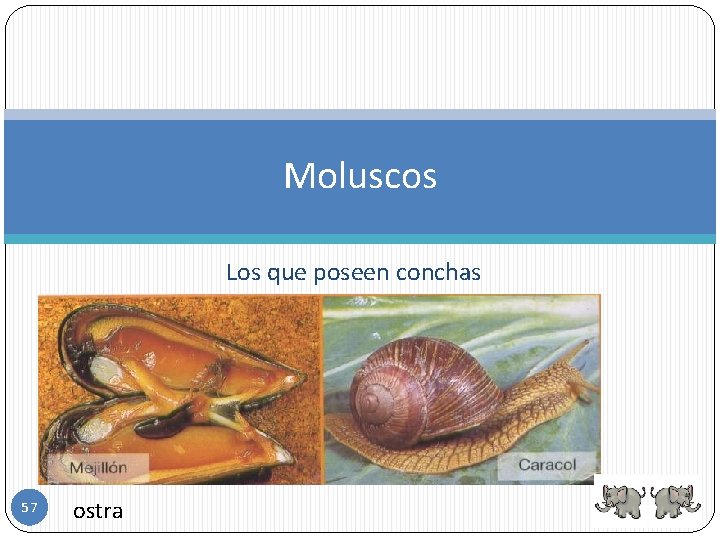 Moluscos

Los que poseen conchas

Mejillón

Caracol

57

ostra